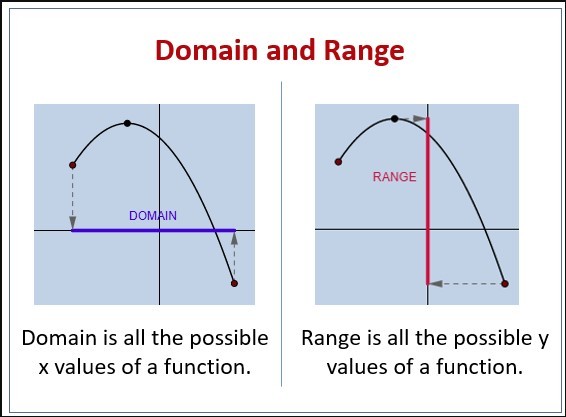 Domain and Range

DOMAIN

Domain is all the possible x values of a function.

RANGE

Range is all the possible y values of a function.